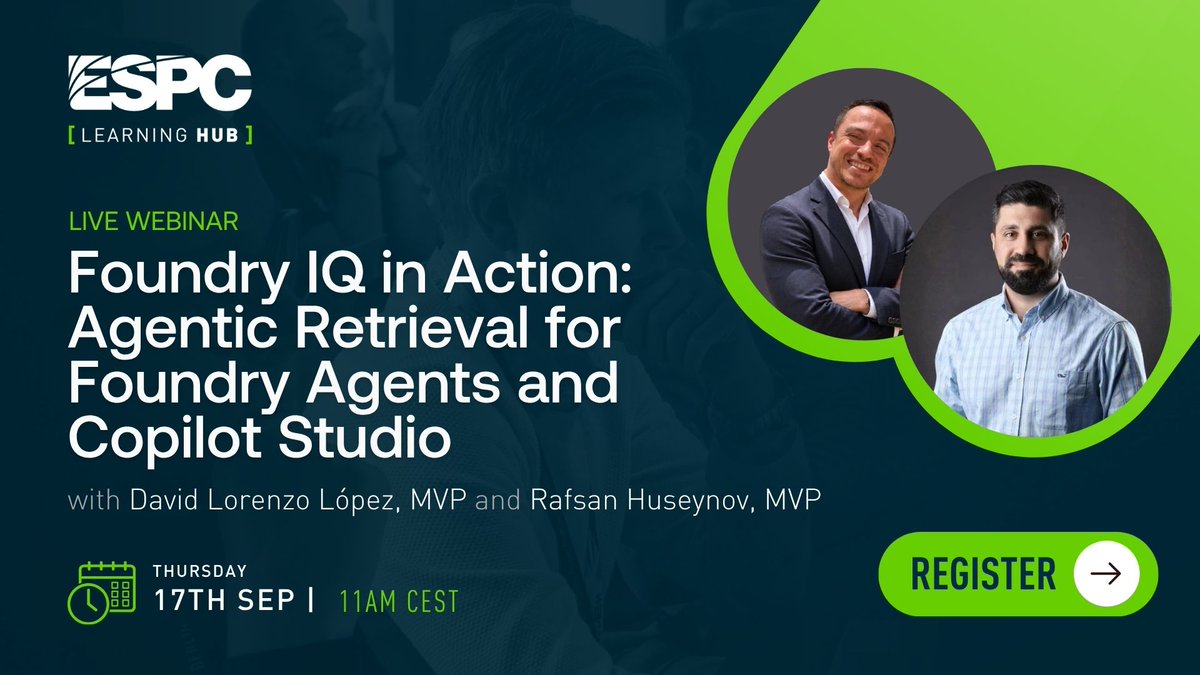 ESPC
[ LEARNING HUB ]

LIVE WEBINAR

Foundry IQ in Action: Agentic Retrieval for Foundry Agents and Copilot Studio

with David Lorenzo López, MVP and Rafsan Huseynov, MVP

THURSDAY
17TH SEP | 11AM CEST

REGISTER